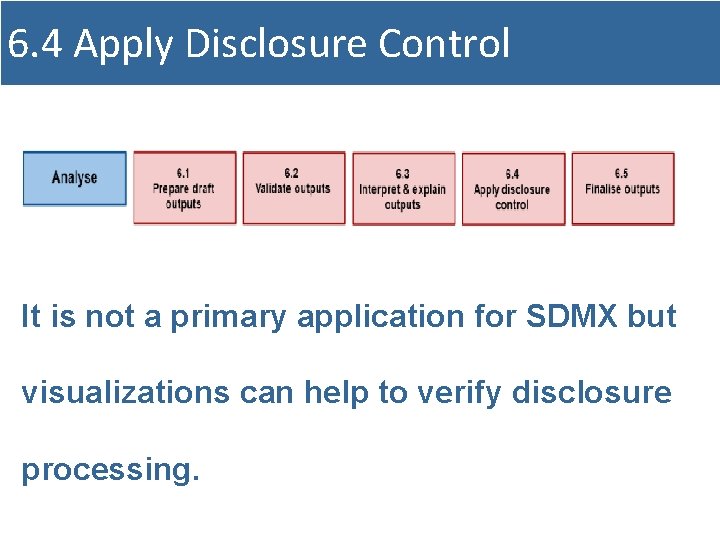 6.4 Apply Disclosure Control

Analyse

6.1
Prepare draft outputs

6.2
Validate outputs

6.3
Interpret & explain outputs

6.4
Apply disclosure control

6.5
Finalise outputs

It is not a primary application for SDMX but visualizations can help to verify disclosure processing.